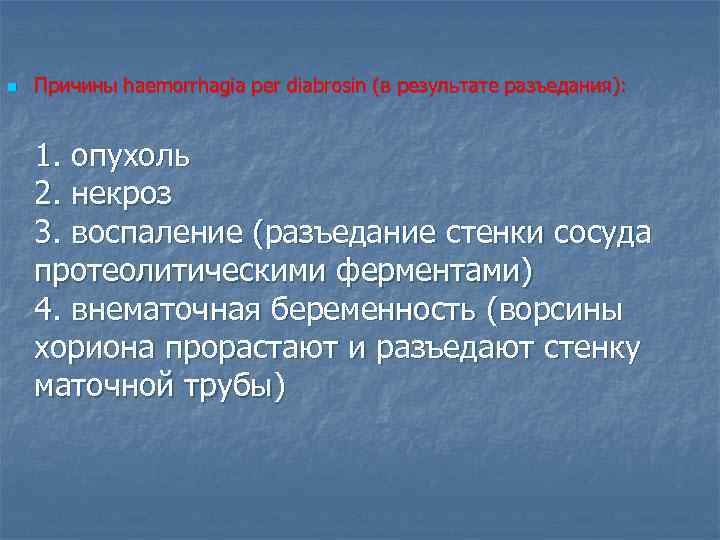 Причины haemorrhagia per diabrosin (в результате разъедания):

1. опухоль
2. некроз
3. воспаление (разъедание стенки сосуда протеолитическими ферментами)
4. внематочная беременность (ворсины хориона прорастают и разъедают стенку маточной трубы)